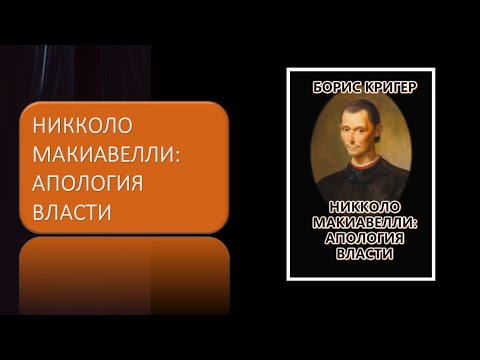 НИККОЛО МАКИАВЕЛЛИ: АПОЛОГИЯ ВЛАСТИ

БОРИС КРИГЕР

НИККОЛО МАКИАВЕЛЛИ: АПОЛОГИЯ ВЛАСТИ